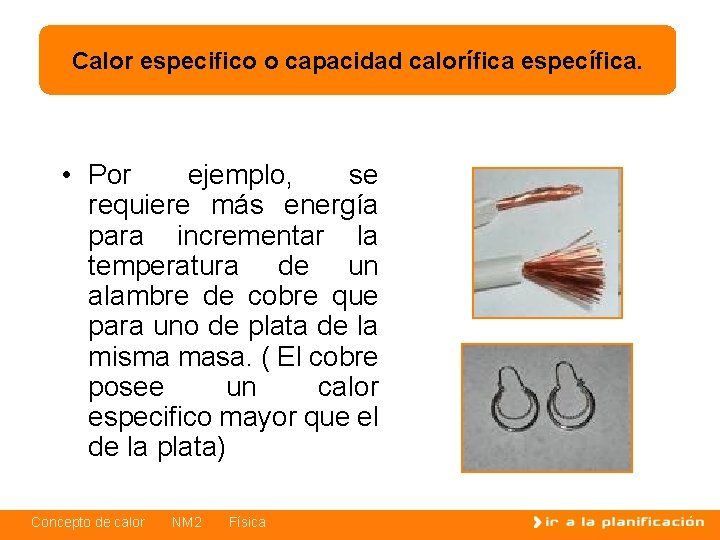 Calor especifico o capacidad calorífica específica.

• Por ejemplo, se requiere más energía para incrementar la temperatura de un alambre de cobre que para uno de plata de la misma masa. ( El cobre posee un calor especifico mayor que el de la plata)

Concepto de calor NM2 Física

ir a la planificación